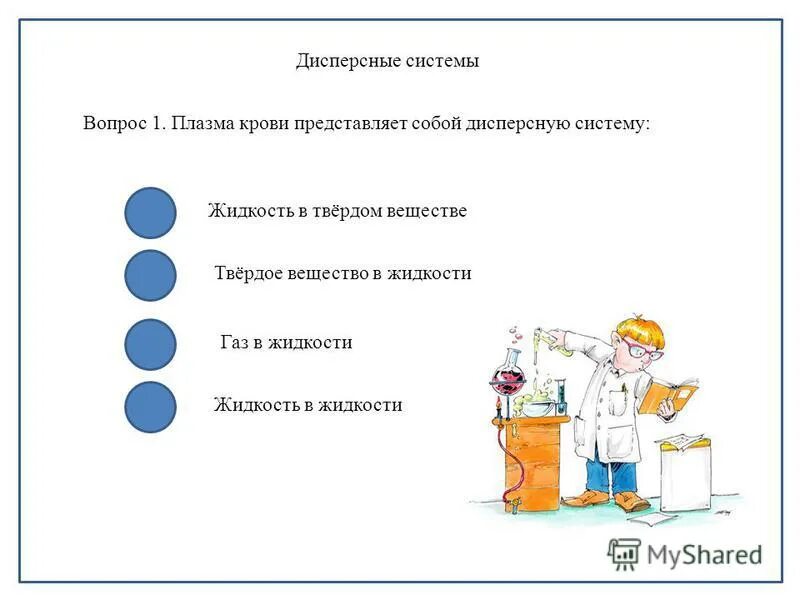 Дисперсные системы

Вопрос 1. Плазма крови представляет собой дисперсную систему:

Жидкость в твёрдом веществе

Твёрдое вещество в жидкости

Газ в жидкости

Жидкость в жидкости

MyShared